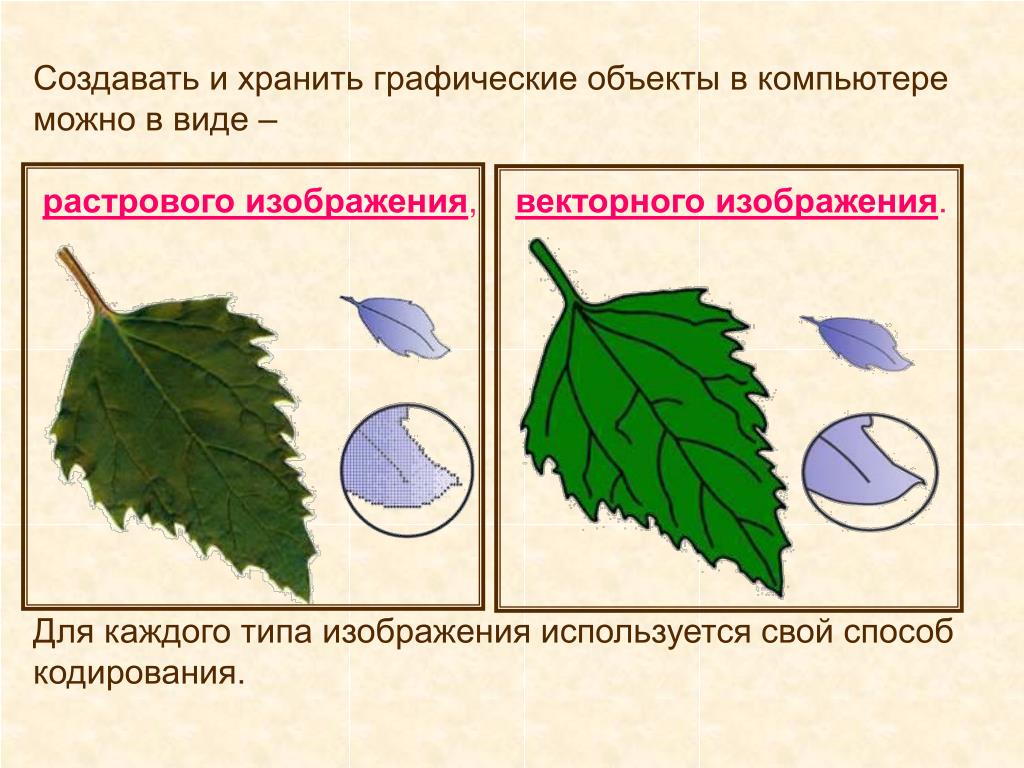 Создавать и хранить графические объекты в компьютере можно в виде –

растрового изображения,

векторного изображения.

Для каждого типа изображения используется свой способ кодирования.